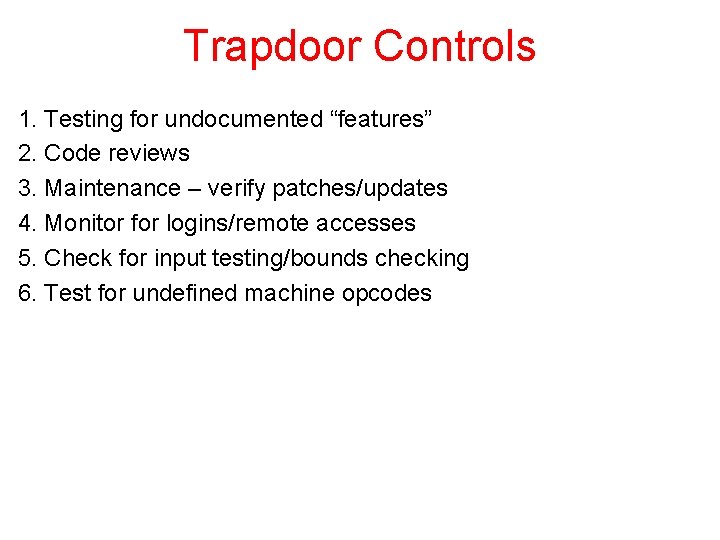 Trapdoor Controls

1. Testing for undocumented “features”
2. Code reviews
3. Maintenance – verify patches/updates
4. Monitor for logins/remote accesses
5. Check for input testing/bounds checking
6. Test for undefined machine opcodes